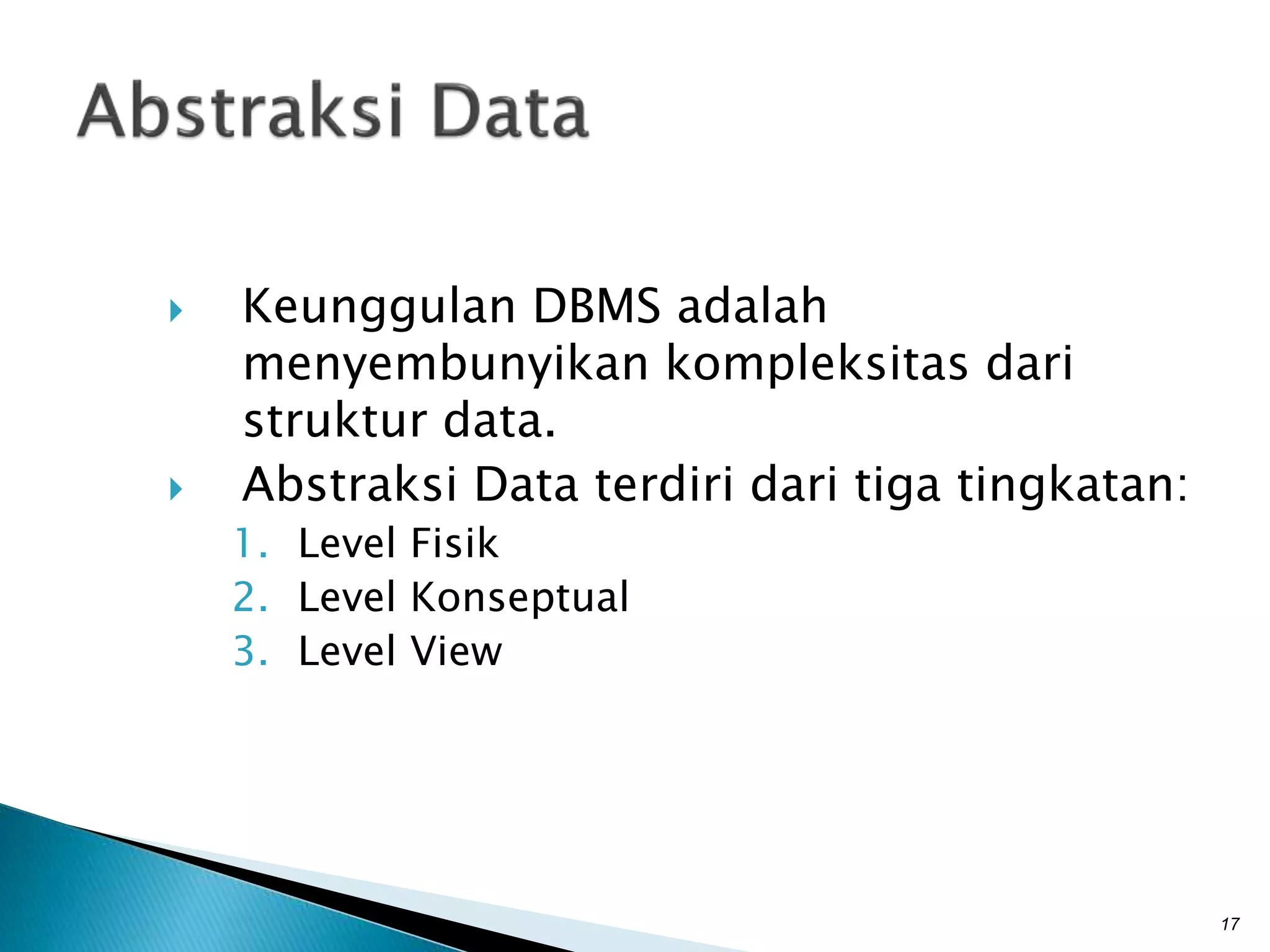 Abstraksi Data

Keunggulan DBMS adalah menyembunyikan kompleksitas dari struktur data.

Abstraksi Data terdiri dari tiga tingkatan:

1. Level Fisik
2. Level Konseptual
3. Level View

17